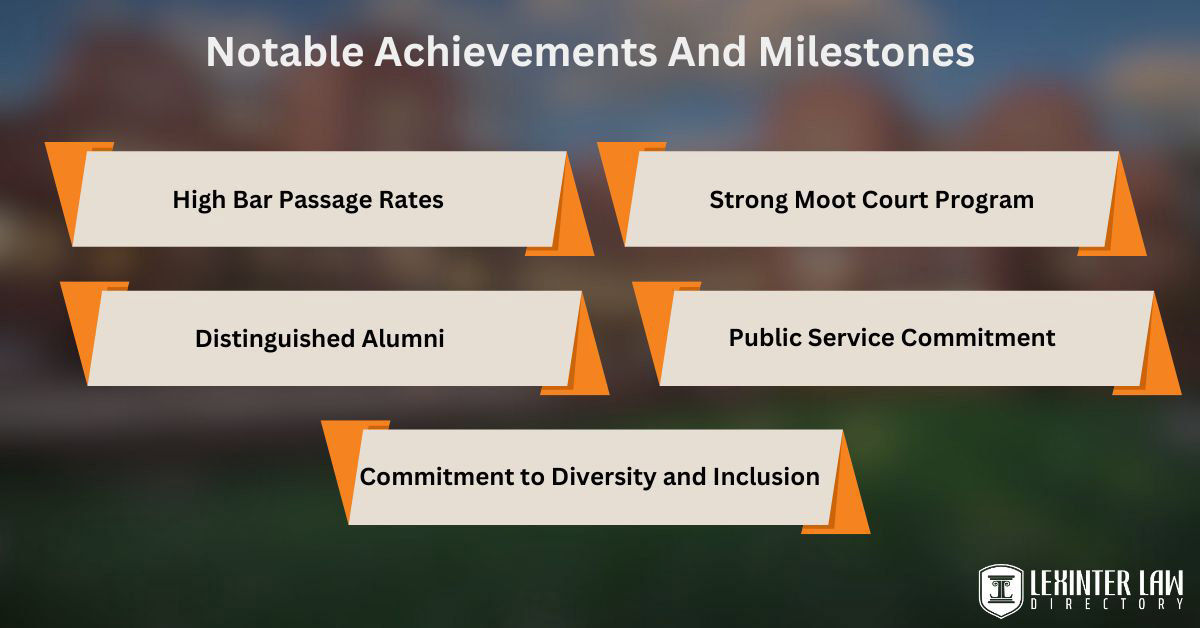 Notable Achievements And Milestones

High Bar Passage Rates

Strong Moot Court Program

Distinguished Alumni

Public Service Commitment

Commitment to Diversity and Inclusion

LEXINTER LAW
DIRECTORY